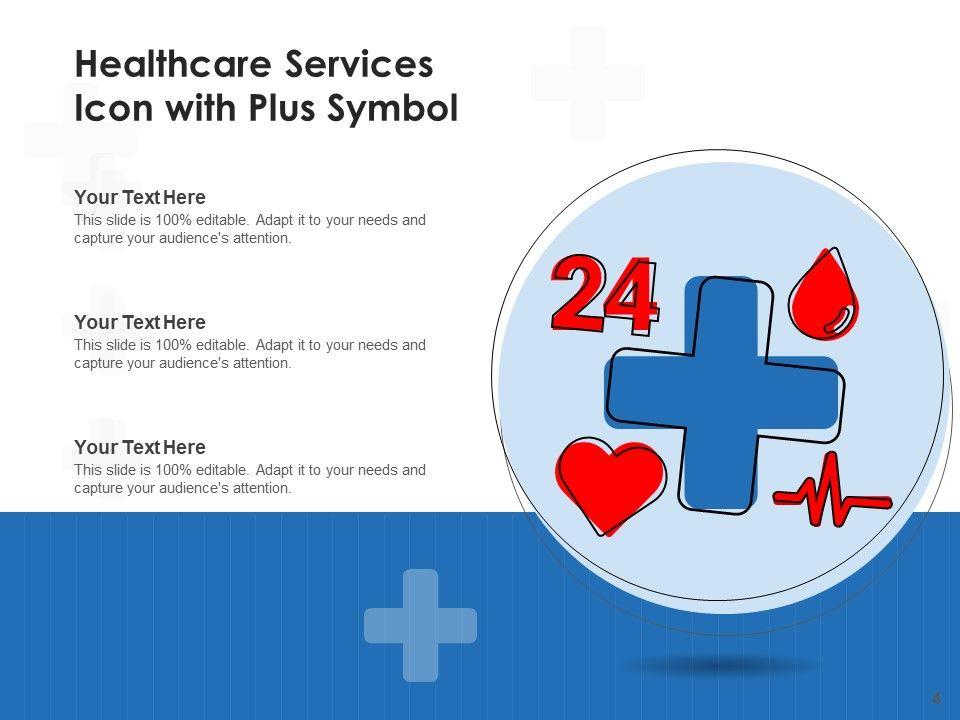 Healthcare Services Icon with Plus Symbol

Your Text Here
This slide is 100% editable. Adapt it to your needs and capture your audience's attention.

Your Text Here
This slide is 100% editable. Adapt it to your needs and capture your audience's attention.

Your Text Here
This slide is 100% editable. Adapt it to your needs and capture your audience's attention.

24

4